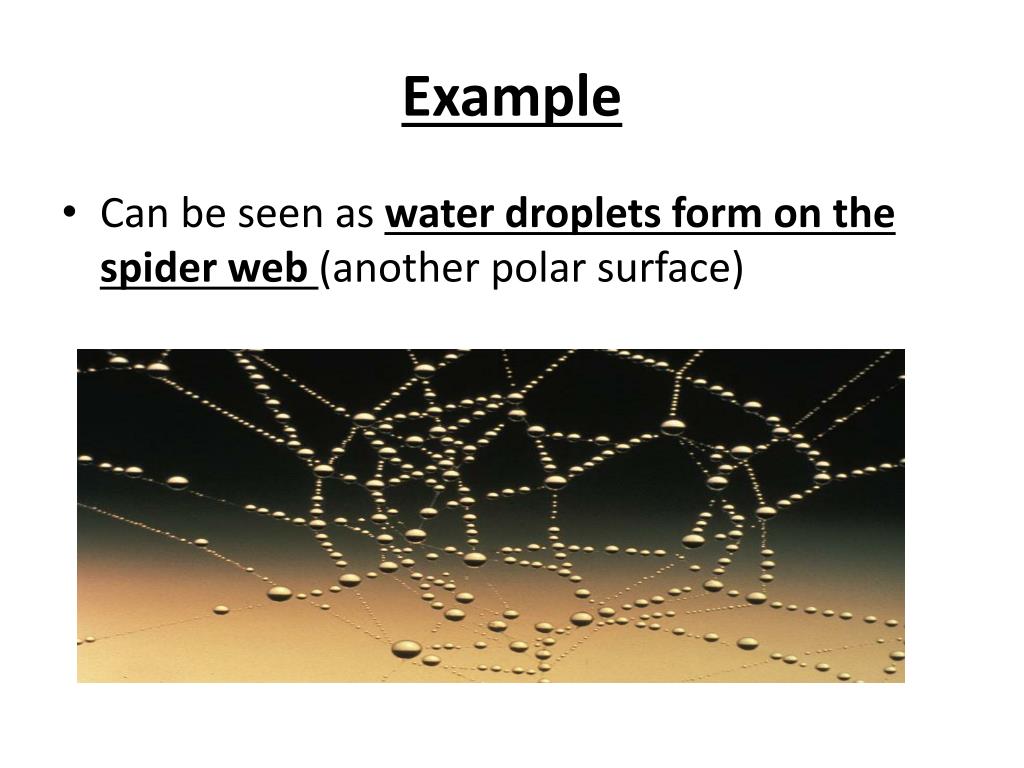 Example

• Can be seen as water droplets form on the spider web (another polar surface)